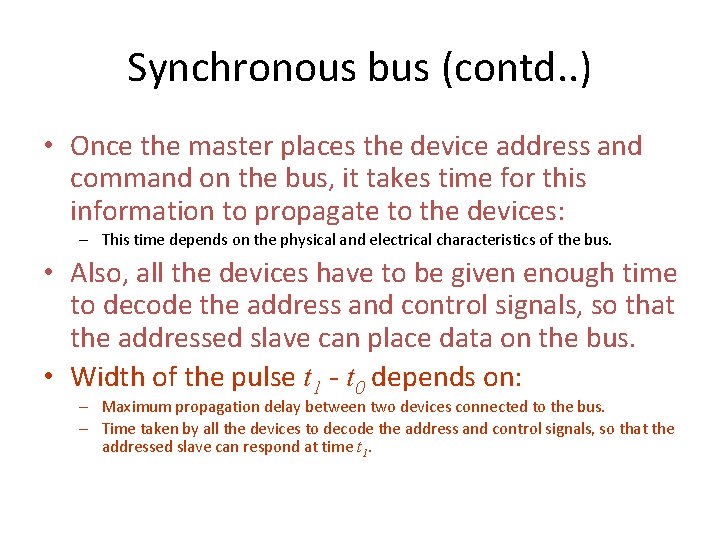 Synchronous bus (contd..)

• Once the master places the device address and command on the bus, it takes time for this information to propagate to the devices:

– This time depends on the physical and electrical characteristics of the bus.

• Also, all the devices have to be given enough time to decode the address and control signals, so that the addressed slave can place data on the bus.

• Width of the pulse $t_1$ - $t_0$ depends on:

– Maximum propagation delay between two devices connected to the bus.

– Time taken by all the devices to decode the address and control signals, so that the addressed slave can respond at time $t_1$.